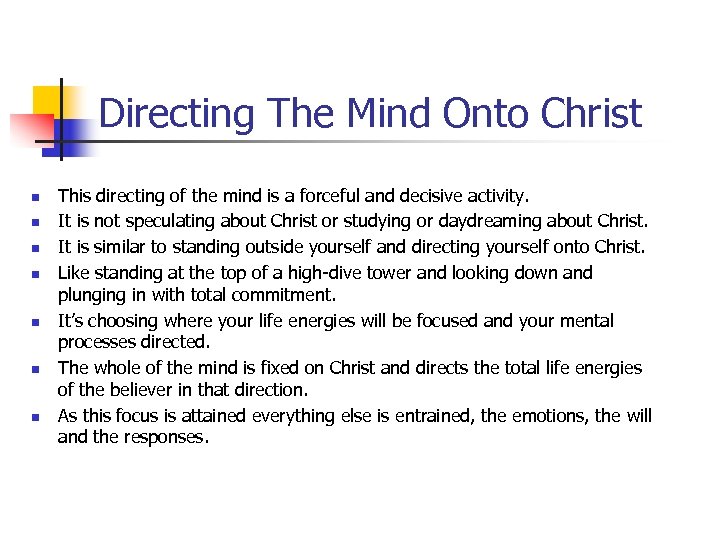 Directing The Mind Onto Christ

- This directing of the mind is a forceful and decisive activity.
- It is not speculating about Christ or studying or daydreaming about Christ.
- It is similar to standing outside yourself and directing yourself onto Christ.
- Like standing at the top of a high-dive tower and looking down and plunging in with total commitment.
- It's choosing where your life energies will be focused and your mental processes directed.
- The whole of the mind is fixed on Christ and directs the total life energies of the believer in that direction.
- As this focus is attained everything else is entrained, the emotions, the will and the responses.